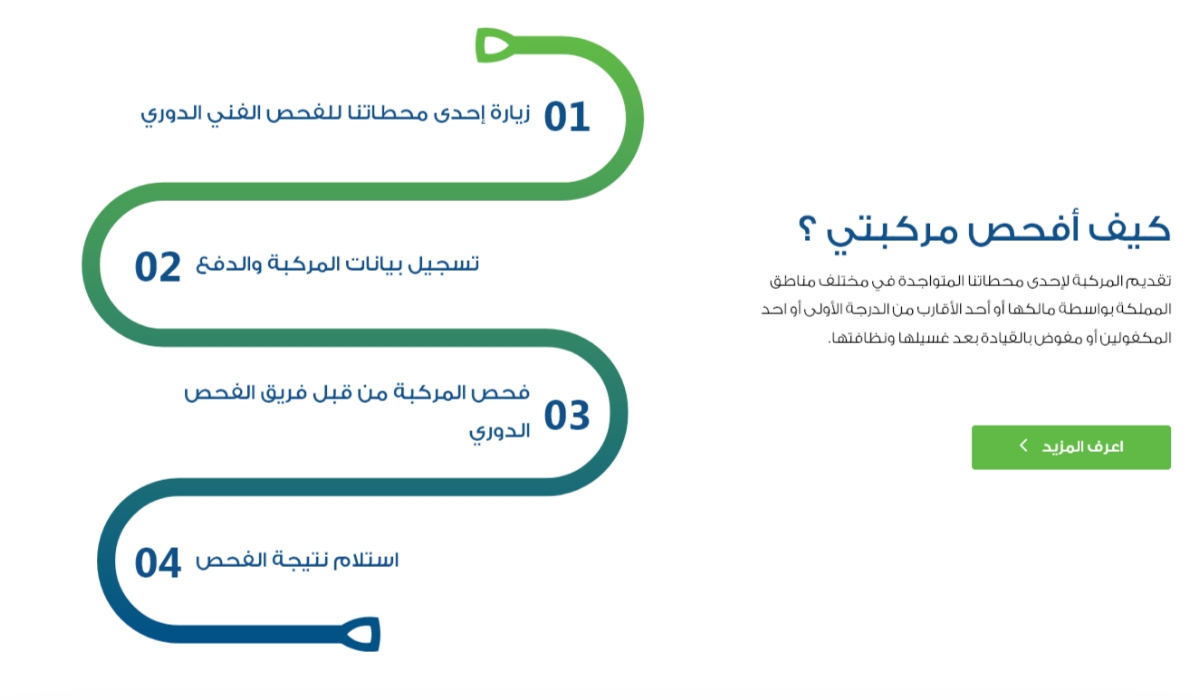 كيف أفحص مركبتي ؟

تقديم المركبة لإحدى محطاتنا المتواجدة في مختلف مناطق المملكة بواسطة مالكها أو أحد الأقارب من الدرجة الأولى أو احد المكفولين أو مفوض بالقيادة بعد غسيلها ونظافتها.

اعرف المزيد

01 زيارة إحدى محطاتنا للفحص الفني الدوري

02 تسجيل بيانات المركبة والدفع

03 فحص المركبة من قبل فريق الفحص الدوري

04 استلام نتيجة الفحص